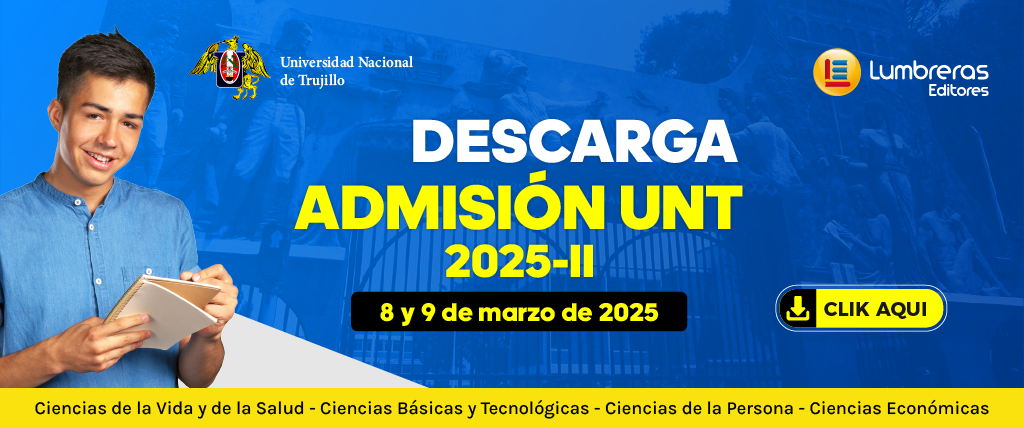 Universidad Nacional de Trujillo

Lumbreras Editores

DESCARGA
ADMISIÓN UNT
2025-II

8 y 9 de marzo de 2025

CLIK AQUI

Ciencias de la Vida y de la Salud - Ciencias Básicas y Tecnológicas - Ciencias de la Persona - Ciencias Económicas